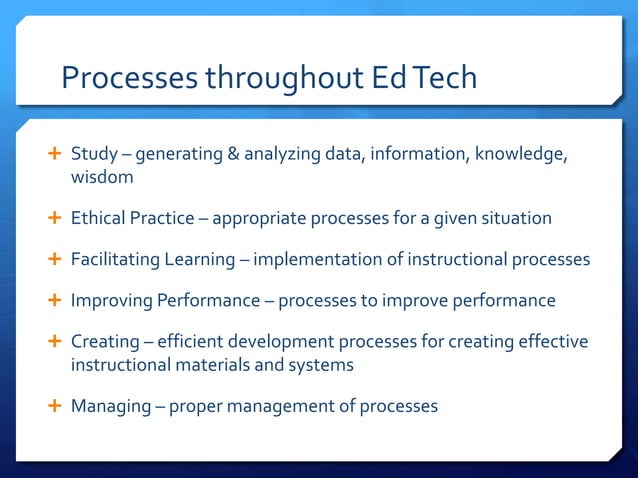 Processes throughout Ed Tech

+ Study – generating & analyzing data, information, knowledge, wisdom

+ Ethical Practice – appropriate processes for a given situation

+ Facilitating Learning – implementation of instructional processes

+ Improving Performance – processes to improve performance

+ Creating – efficient development processes for creating effective instructional materials and systems

+ Managing – proper management of processes